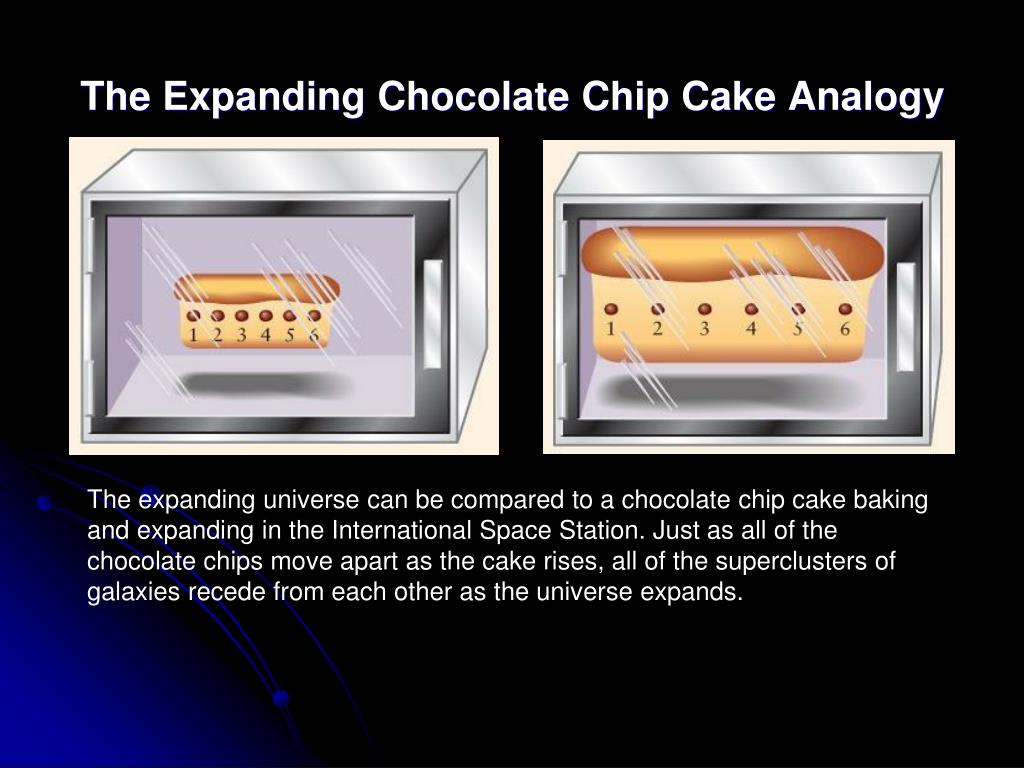 The Expanding Chocolate Chip Cake Analogy

1 2 3 4 5 6

1 2 3 4 5 6

The expanding universe can be compared to a chocolate chip cake baking and expanding in the International Space Station. Just as all of the chocolate chips move apart as the cake rises, all of the superclusters of galaxies recede from each other as the universe expands.